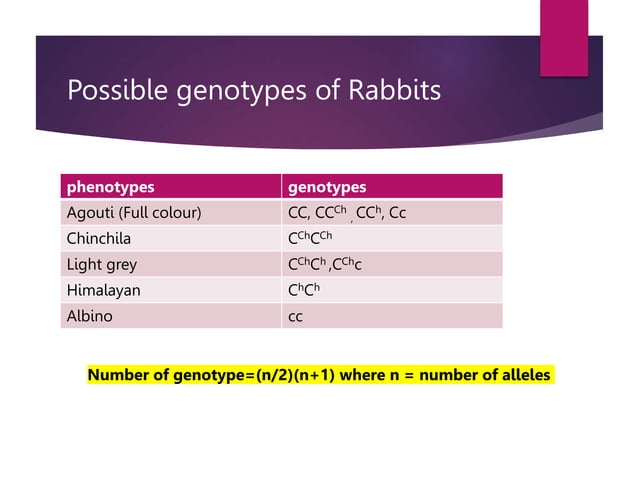 Possible genotypes of Rabbits

| phenotypes | genotypes |
|---|---|
| Agouti (Full colour) | CC, $CC^{Ch}$ , $CC^{h}$, Cc |
| Chinchila | $C^{Ch}C^{Ch}$ |
| Light grey | $C^{Ch}C^{h}$ ,$C^{Ch}c$ |
| Himalayan | $C^{h}C^{h}$ |
| Albino | cc |

Number of genotype=(n/2)(n+1) where n = number of alleles